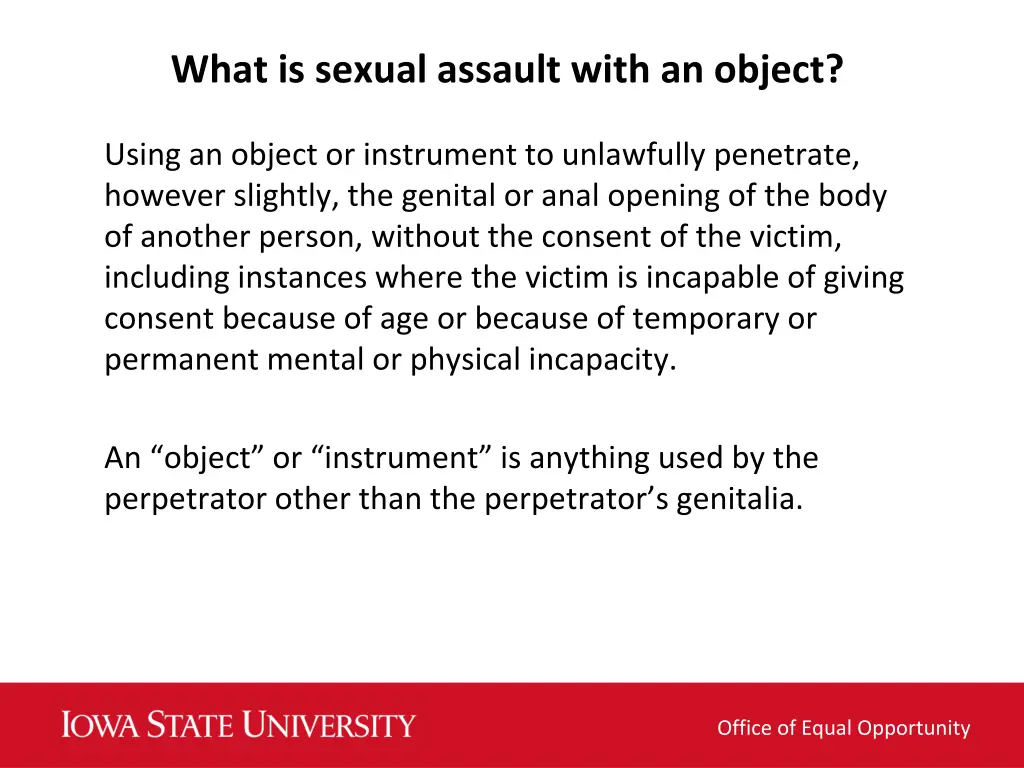 What is sexual assault with an object?

Using an object or instrument to unlawfully penetrate, however slightly, the genital or anal opening of the body of another person, without the consent of the victim, including instances where the victim is incapable of giving consent because of age or because of temporary or permanent mental or physical incapacity.

An “object” or “instrument” is anything used by the perpetrator other than the perpetrator’s genitalia.

IOWA STATE UNIVERSITY

Office of Equal Opportunity